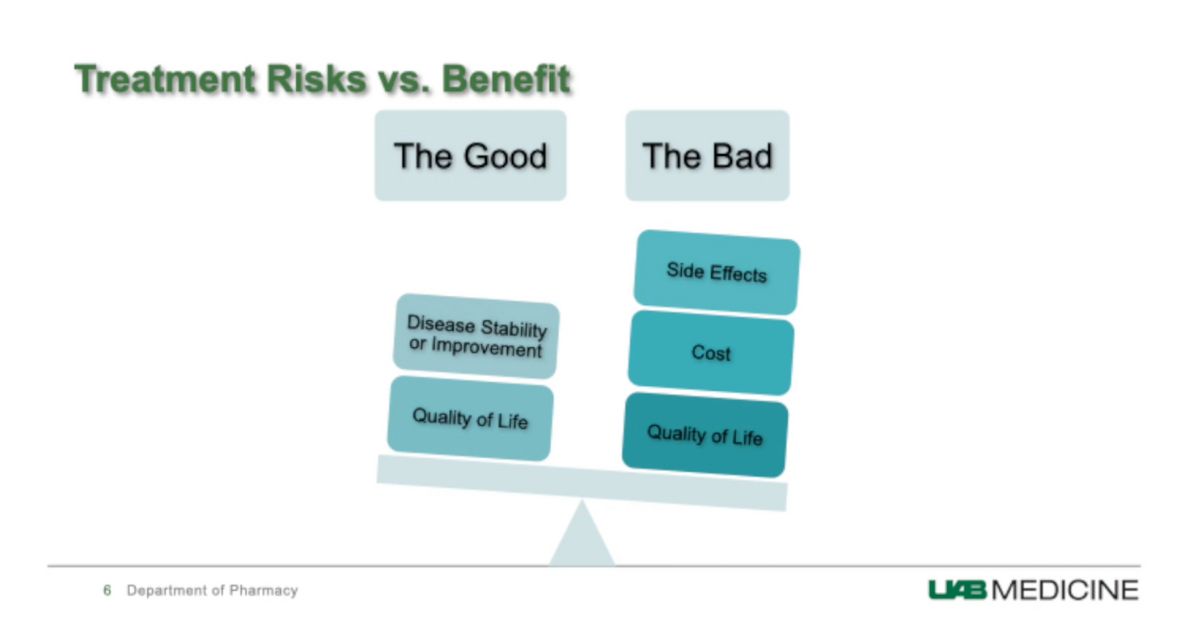 Treatment Risks vs. Benefit

The Good

The Bad

Disease Stability or Improvement

Quality of Life

Side Effects

Cost

Quality of Life

6 Department of Pharmacy

UAB MEDICINE